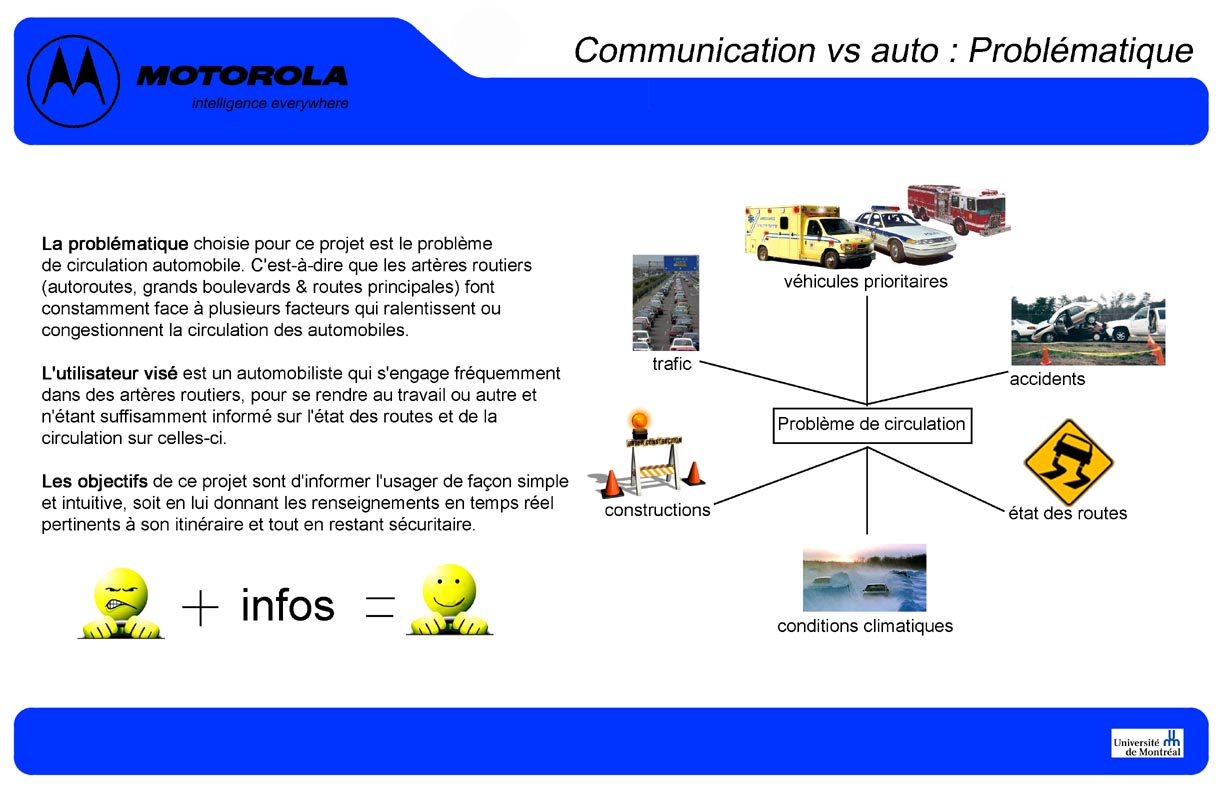 MOTOROLA
intelligence everywhere

Communication vs auto : Problématique

La problématique choisie pour ce projet est le problème de circulation automobile. C'est-à-dire que les artères routiers (autoroutes, grands boulevards & routes principales) font constamment face à plusieurs facteurs qui ralentissent ou congestionnent la circulation des automobiles.

L'utilisateur visé est un automobiliste qui s'engage fréquemment dans des artères routiers, pour se rendre au travail ou autre et n'étant suffisamment informé sur l'état des routes et de la circulation sur celles-ci.

Les objectifs de ce projet sont d'informer l'usager de façon simple et intuitive, soit en lui donnant les renseignements en temps réel pertinents à son itinéraire et tout en restant sécuritaire.

+ infos =

véhicules prioritaires

trafic

accidents

Problème de circulation

constructions

état des routes

conditions climatiques

Université de Montréal